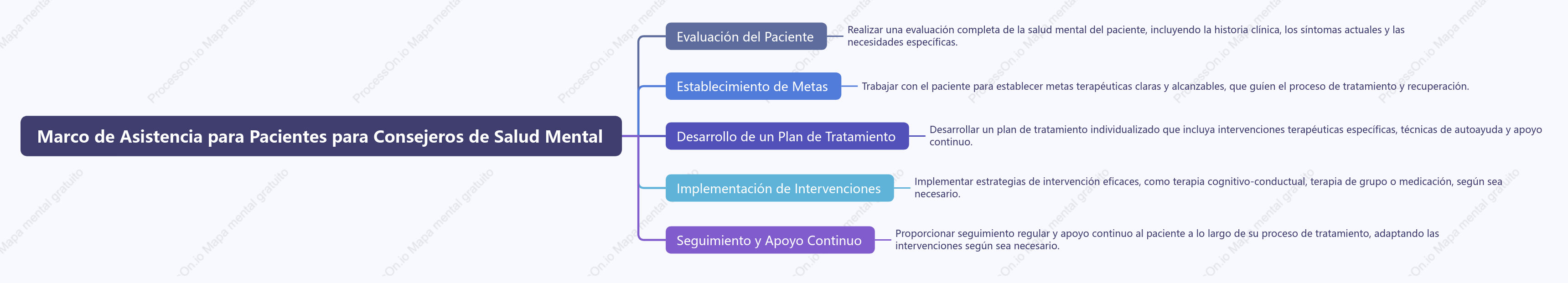 Marco de Asistencia para Pacientes para Consejeros de Salud Mental

Evaluación del Paciente

Realizar una evaluación completa de la salud mental del paciente, incluyendo la historia clínica, los síntomas actuales y las necesidades específicas.

Establecimiento de Metas

Trabajar con el paciente para establecer metas terapéuticas claras y alcanzables, que guíen el proceso de tratamiento y recuperación.

Desarrollo de un Plan de Tratamiento

Desarrollar un plan de tratamiento individualizado que incluya intervenciones terapéuticas específicas, técnicas de autoayuda y apoyo continuo.

Implementación de Intervenciones

Implementar estrategias de intervención eficaces, como terapia cognitivo-conductual, terapia de grupo o medicación, según sea necesario.

Seguimiento y Apoyo Continuo

Proporcionar seguimiento regular y apoyo continuo al paciente a lo largo de su proceso de tratamiento, adaptando las intervenciones según sea necesario.

ProcessOn.io Mapa mental gratuito